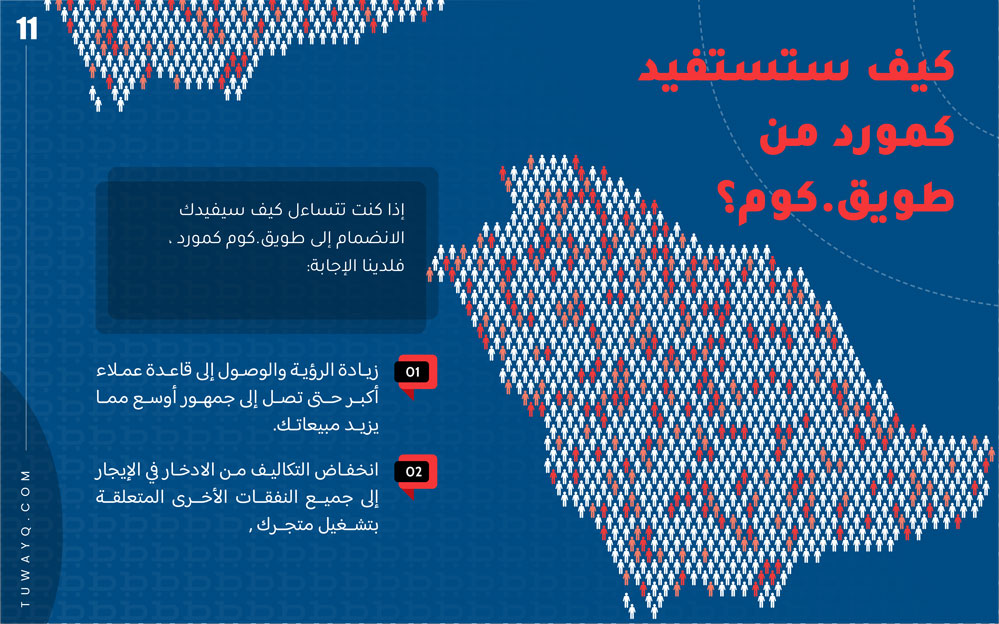 11

كيف ستستفيد كمورد من طويق.كوم؟

إذا كنت تتساءل كيف سيفيدك الانضمام إلى طويق.كوم كمورد ، فلدينا الإجابة:

01
زيادة الرؤية والوصول إلى قاعدة عملاء أكبر حتى تصل إلى جمهور أوسع مما يزيد مبيعاتك.

02
انخفاض التكاليف من الادخار في الإيجار إلى جميع النفقات الأخرى المتعلقة بتشغيل متجرك ,

TUWAYQ.COM